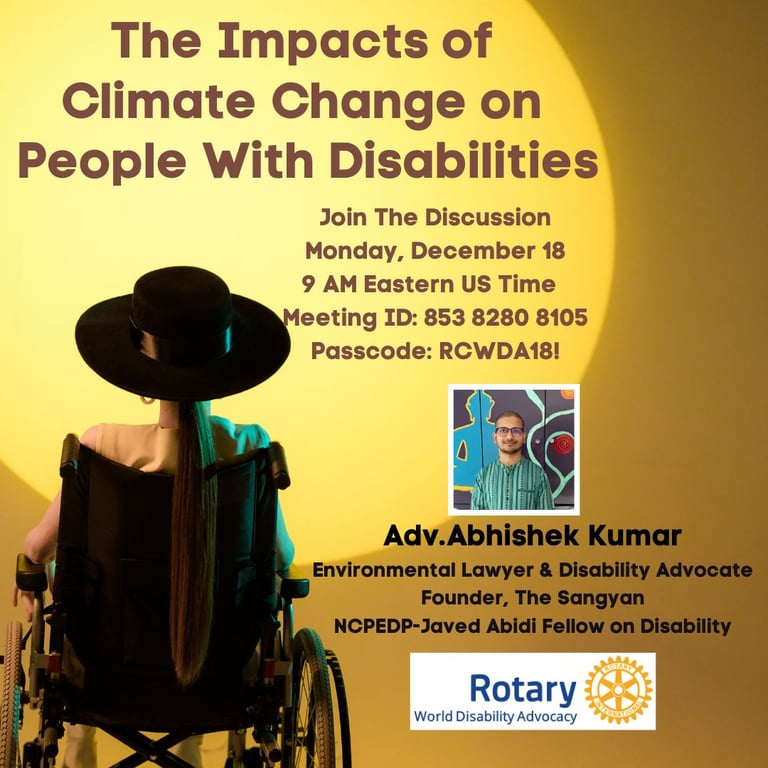 The Impacts of Climate Change on People With Disabilities

Join The Discussion
Monday, December 18
9 AM Eastern US Time
Meeting ID: 853 8280 8105
Passcode: RCWDA18!

Adv.Abhishek Kumar
Environmental Lawyer & Disability Advocate
Founder, The Sangyan
NCPEDP-Javed Abidi Fellow on Disability

Rotary
World Disability Advocacy
ROTARY INTERNATIONAL